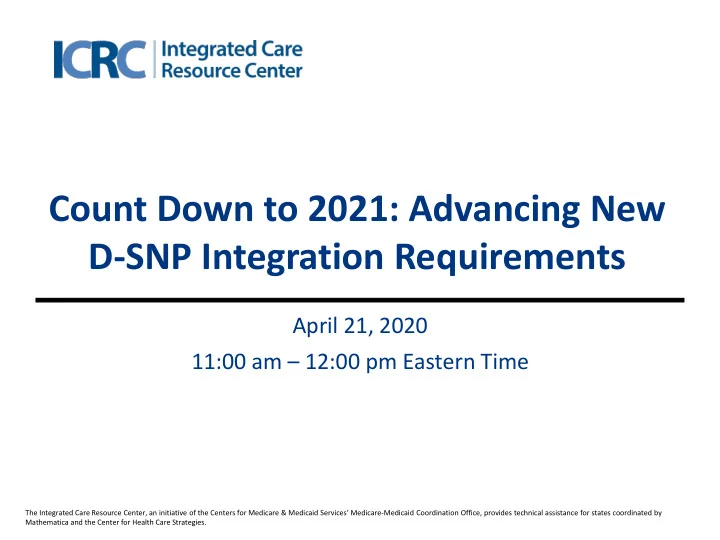 ICRC Integrated Care Resource Center

Count Down to 2021: Advancing New D-SNP Integration Requirements

April 21, 2020

11:00 am – 12:00 pm Eastern Time

The Integrated Care Resource Center, an initiative of the Centers for Medicare & Medicaid Services' Medicare-Medicaid Coordination Office, provides technical assistance for states coordinated by Mathematica and the Center for Health Care Strategies.